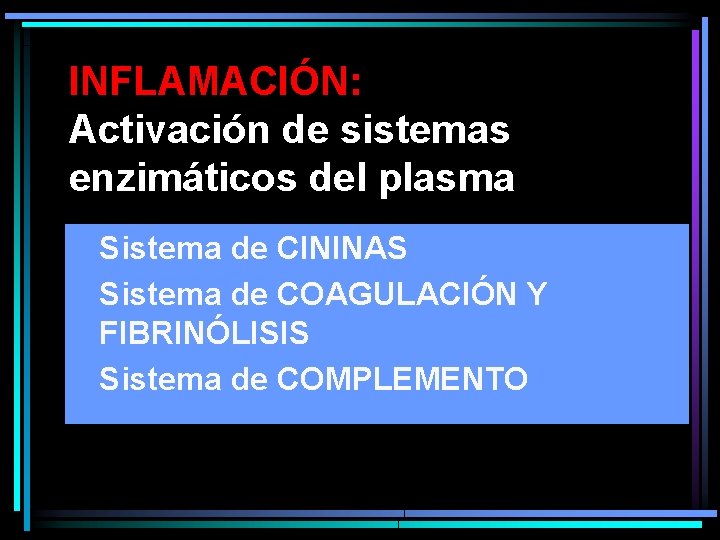 INFLAMACIÓN:
Activación de sistemas enzimáticos del plasma

Sistema de CININAS

Sistema de COAGULACIÓN Y FIBRINÓLISIS

Sistema de COMPLEMENTO